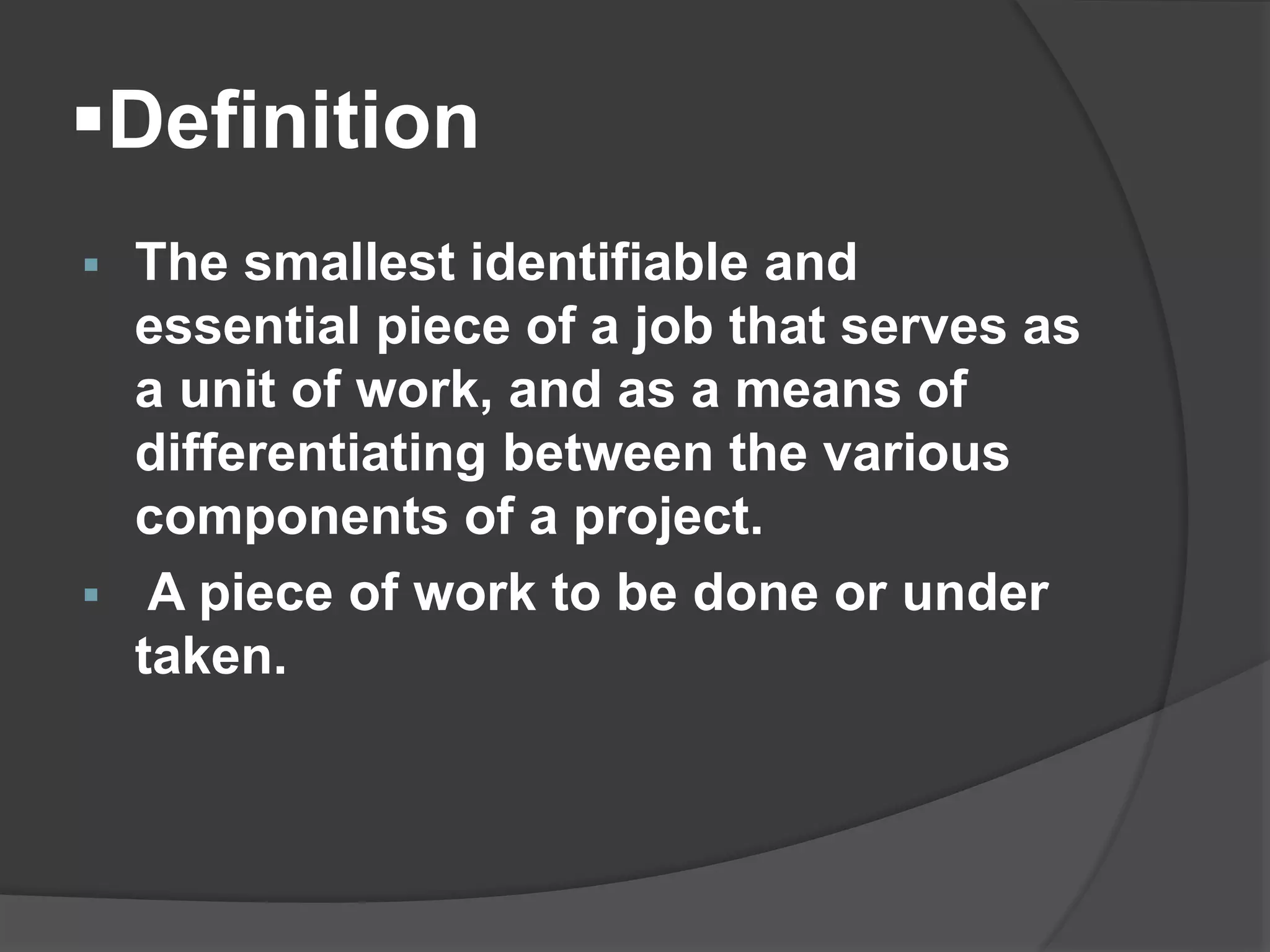 ▪Definition

▪ The smallest identifiable and essential piece of a job that serves as a unit of work, and as a means of differentiating between the various components of a project.

▪ A piece of work to be done or under taken.